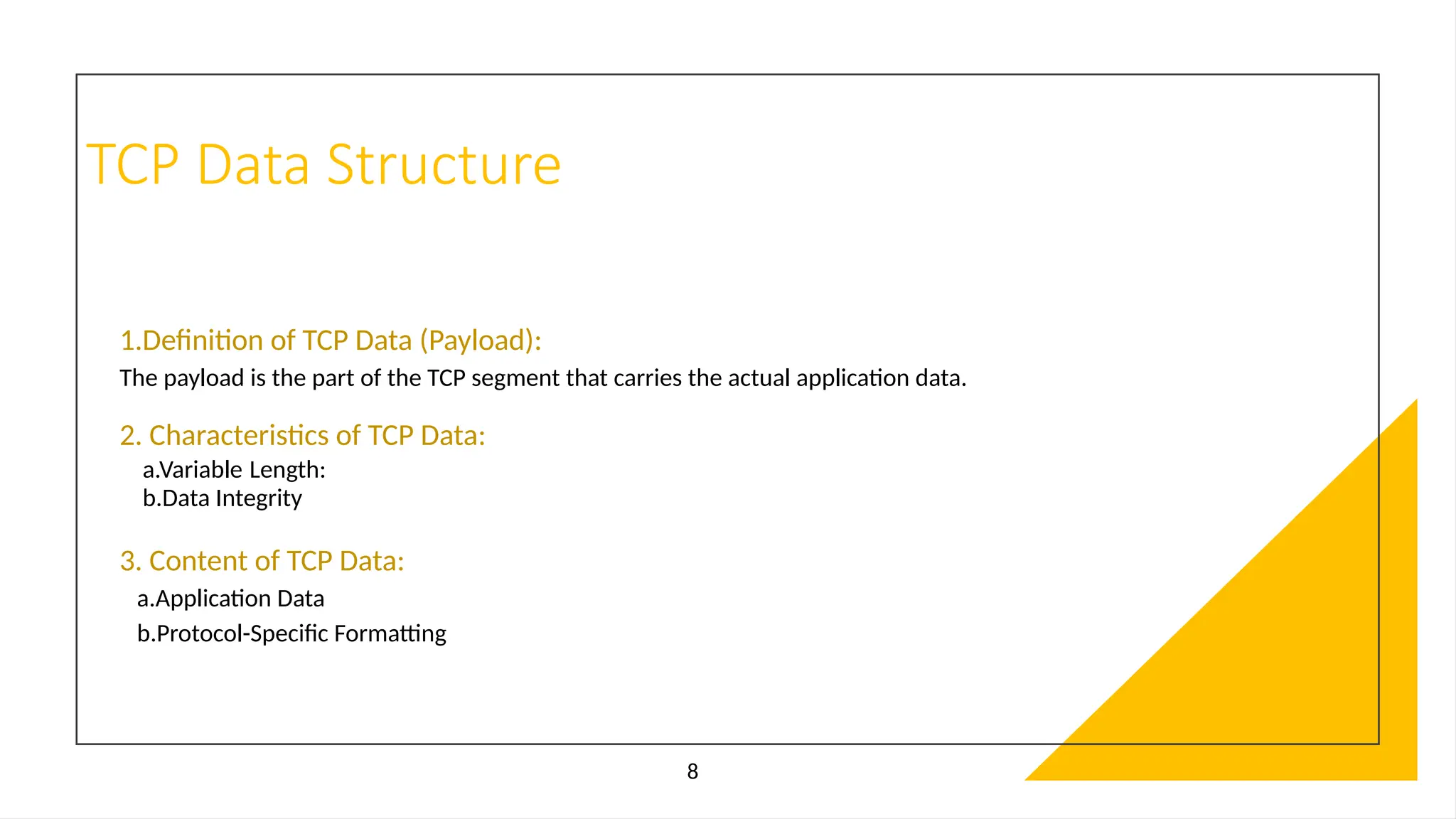 TCP Data Structure

1.Definition of TCP Data (Payload):
The payload is the part of the TCP segment that carries the actual application data.

2. Characteristics of TCP Data:
a.Variable Length:
b.Data Integrity

3. Content of TCP Data:
a.Application Data
b.Protocol-Specific Formatting

8